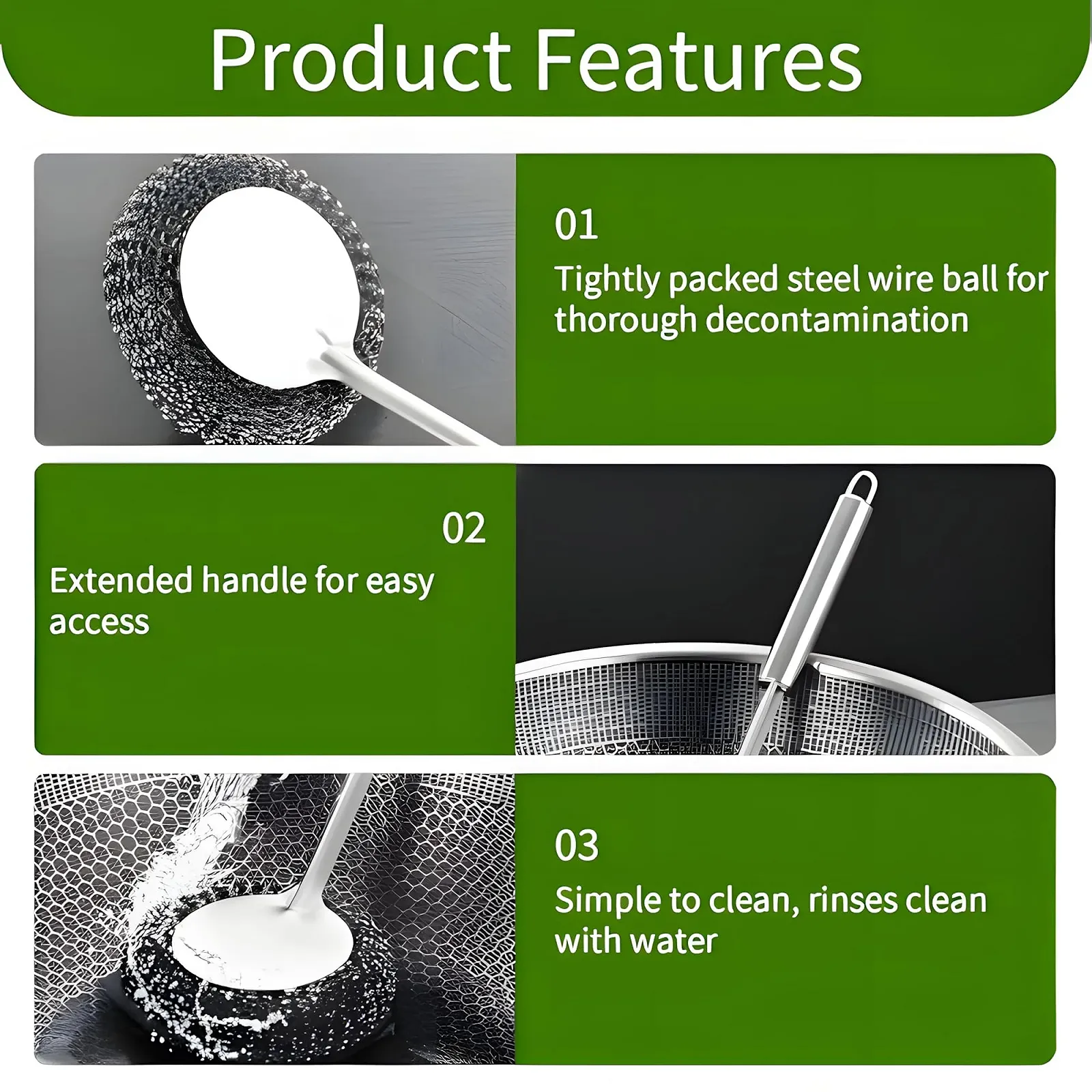 Product Features

01

Tightly packed steel wire ball for thorough decontamination

02

Extended handle for easy access

03

Simple to clean, rinses clean with water